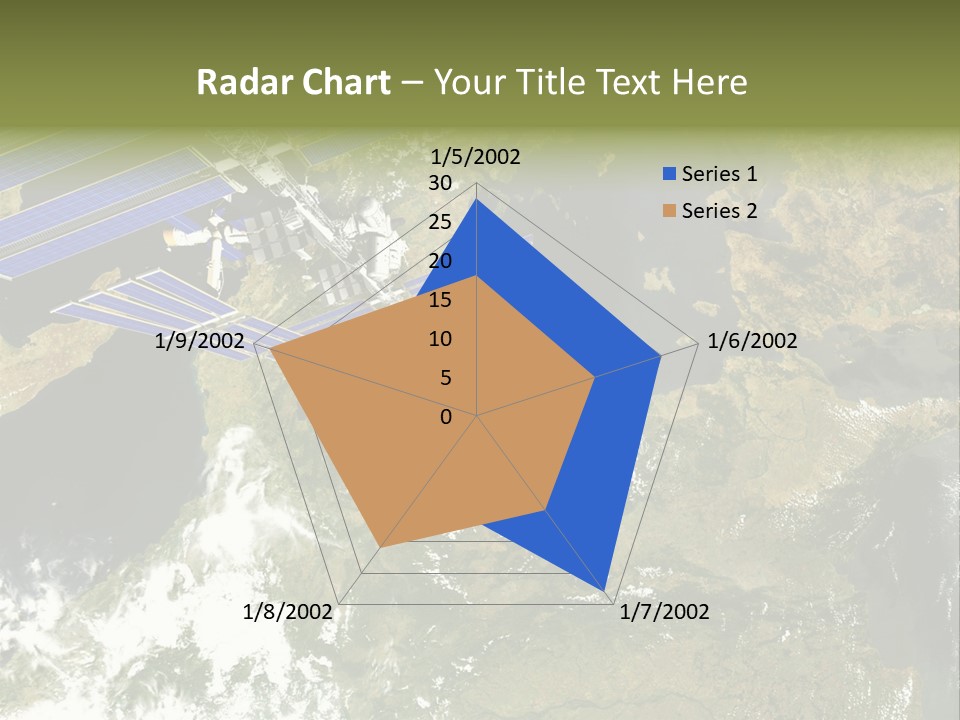 Radar Chart – Your Title Text Here

1/5/2002
30
25
20
15
10
5
0
1/6/2002
1/7/2002
1/8/2002
1/9/2002

Series 1
Series 2